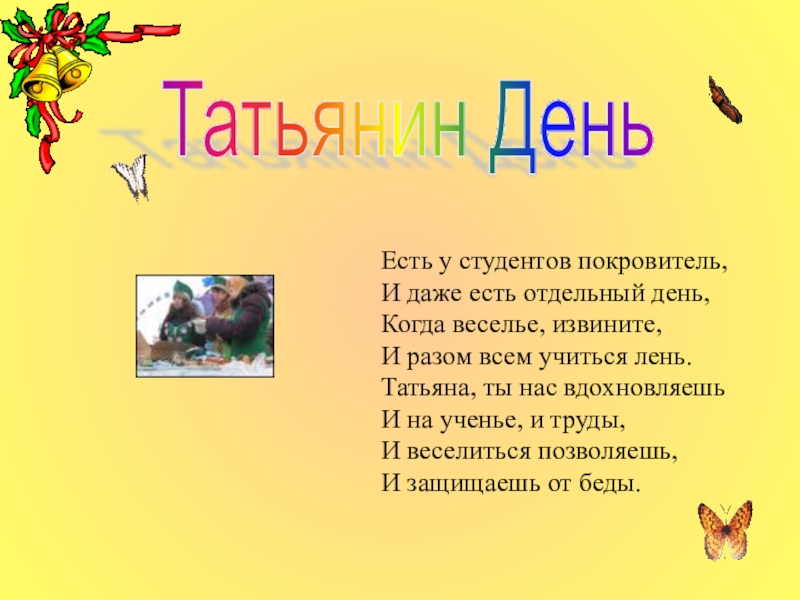 Татьянин День

Есть у студентов покровитель,
И даже есть отдельный день,
Когда веселье, извините,
И разом всем учиться лень.
Татьяна, ты нас вдохновляешь
И на ученье, и труды,
И веселиться позволяешь,
И защищаешь от беды.